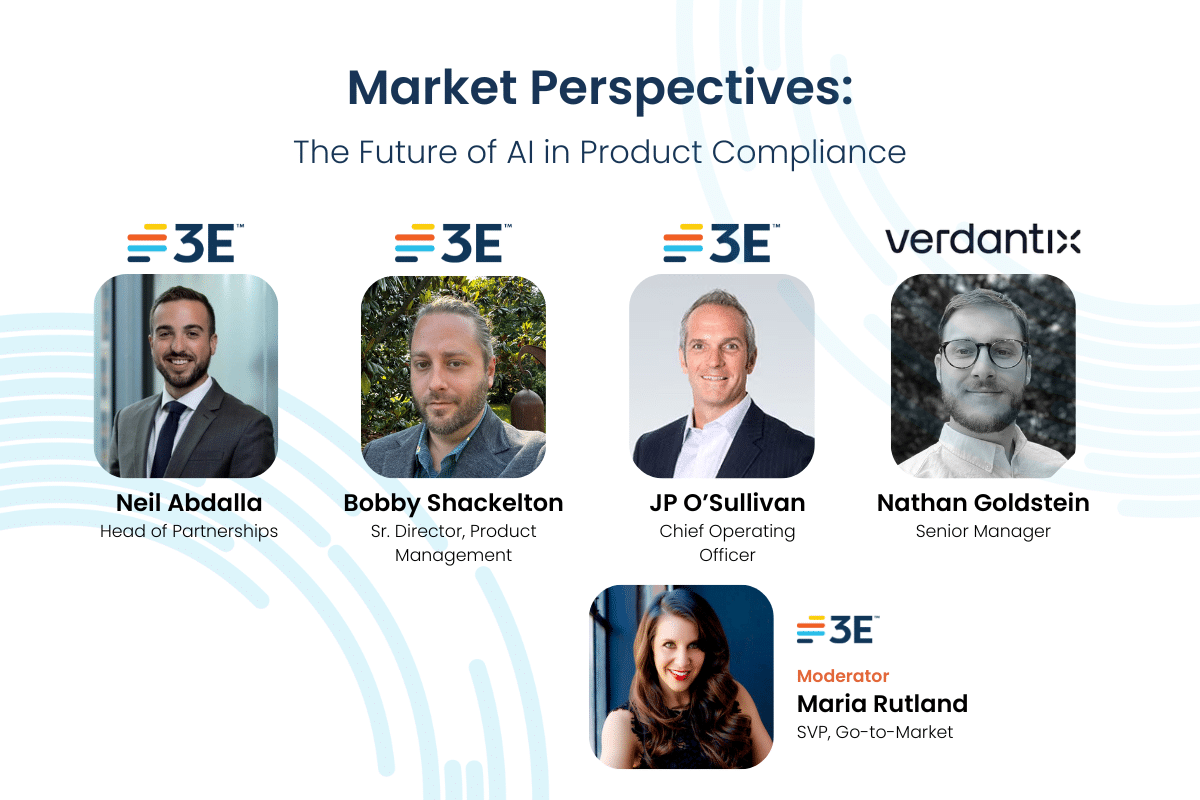 Market Perspectives:

The Future of AI in Product Compliance

3E™

Neil Abdalla
Head of Partnerships

3E™

Bobby Shackelton
Sr. Director, Product Management

3E™

JP O'Sullivan
Chief Operating Officer

verdantix

Nathan Goldstein
Senior Manager

3E™

Moderator
Maria Rutland
SVP, Go-to-Market